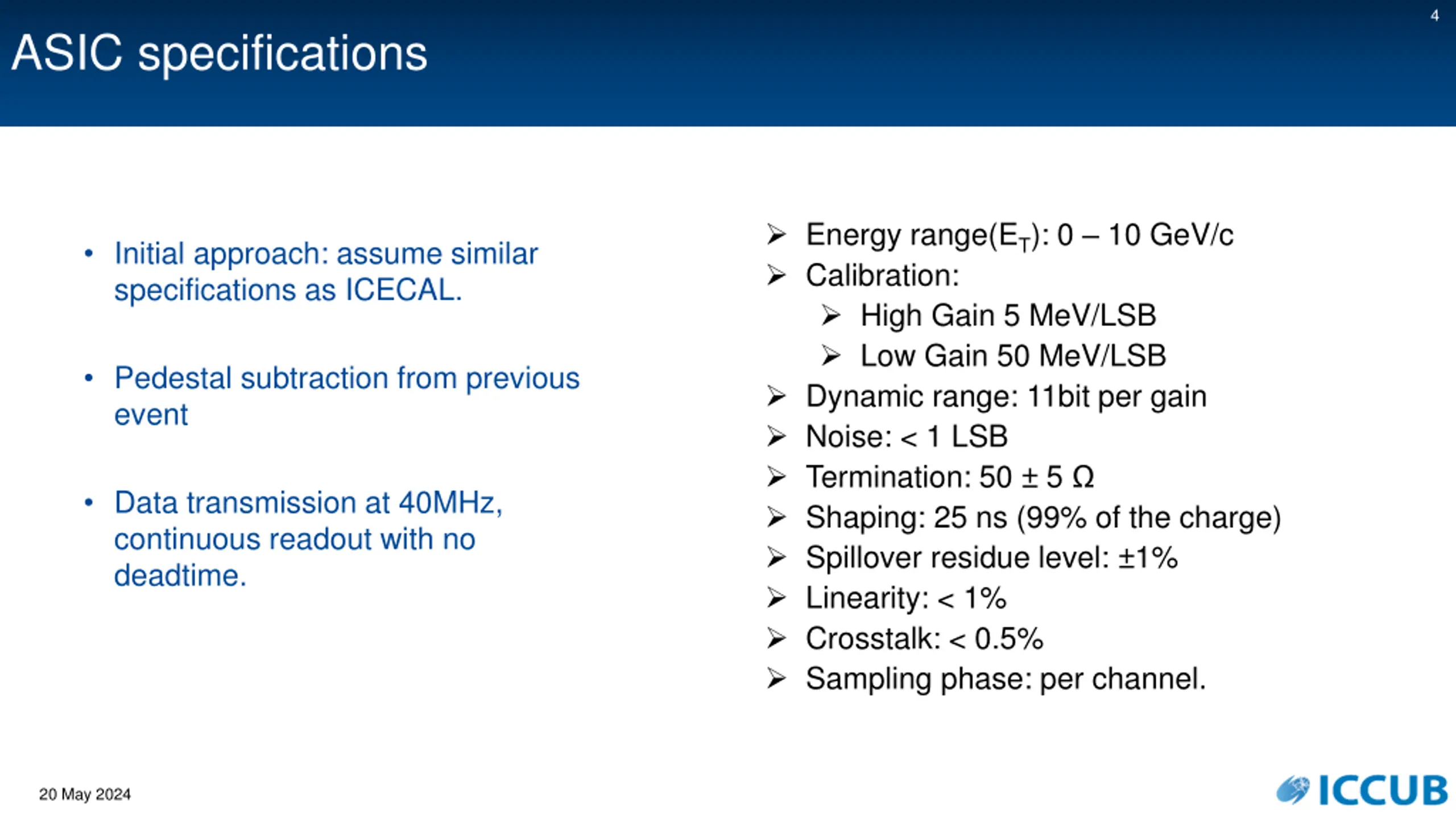 4

ASIC specifications

• Initial approach: assume similar specifications as ICECAL.

• Pedestal subtraction from previous event

• Data transmission at 40MHz, continuous readout with no deadtime.

➢ Energy range($E_T$): 0 – 10 GeV/c
➢ Calibration:
➢ High Gain 5 MeV/LSB
➢ Low Gain 50 MeV/LSB
➢ Dynamic range: 11bit per gain
➢ Noise: < 1 LSB
➢ Termination: 50 ± 5 Ω
➢ Shaping: 25 ns (99% of the charge)
➢ Spillover residue level: ±1%
➢ Linearity: < 1%
➢ Crosstalk: < 0.5%
➢ Sampling phase: per channel.

20 May 2024

ICCUB